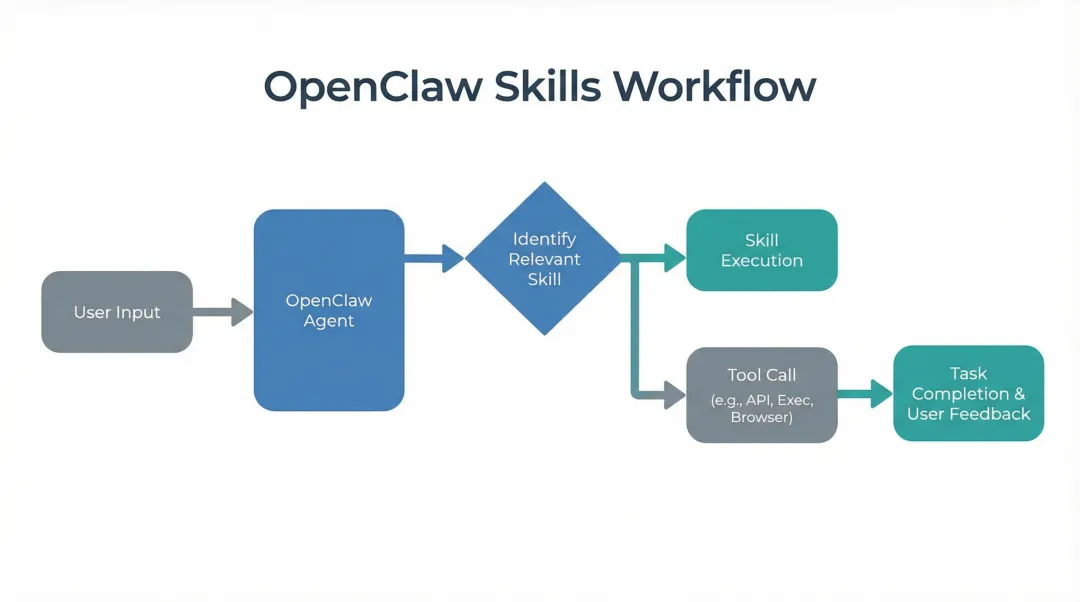 OpenClaw Skills Workflow

User Input

OpenClaw Agent

Identify Relevant Skill

Skill Execution

Tool Call
(e.g., API, Exec, Browser)

Task Completion & User Feedback